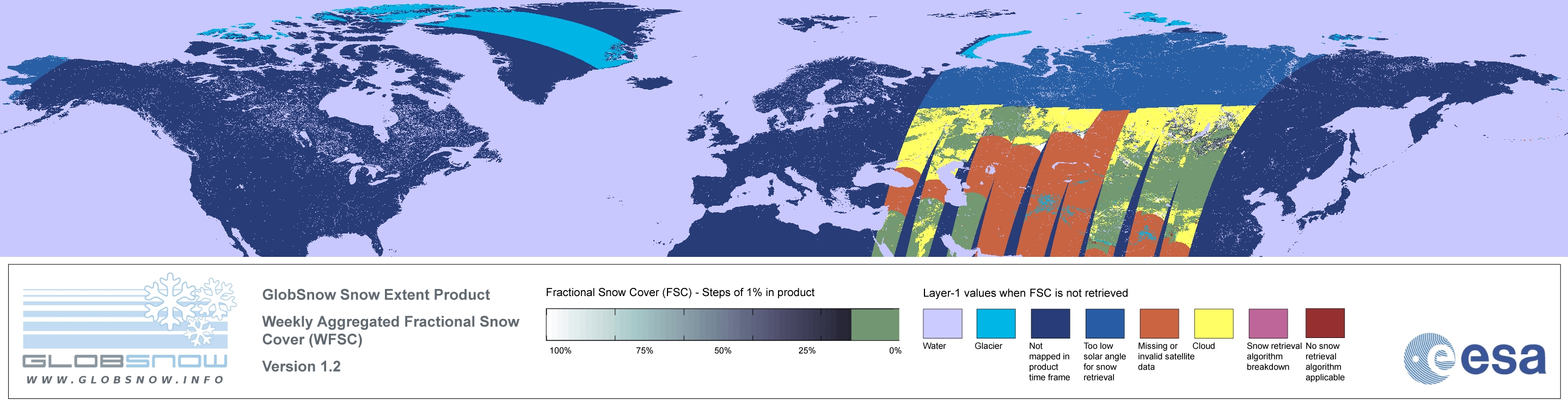 GLOBSNOW
WWW.GLOBSNOW.INFO

GlobSnow Snow Extent Product

Weekly Aggregated Fractional Snow Cover (WFSC)

Version 1.2

Fractional Snow Cover (FSC) - Steps of 1% in product

100% 75% 50% 25% 0%

Layer-1 values when FSC is not retrieved

Water

Glacier

Not mapped in product time frame

Too low solar angle for snow retrieval

Missing or invalid satellite data

Cloud

Snow retrieval algorithm breakdown

No snow retrieval algorithm applicable

esa